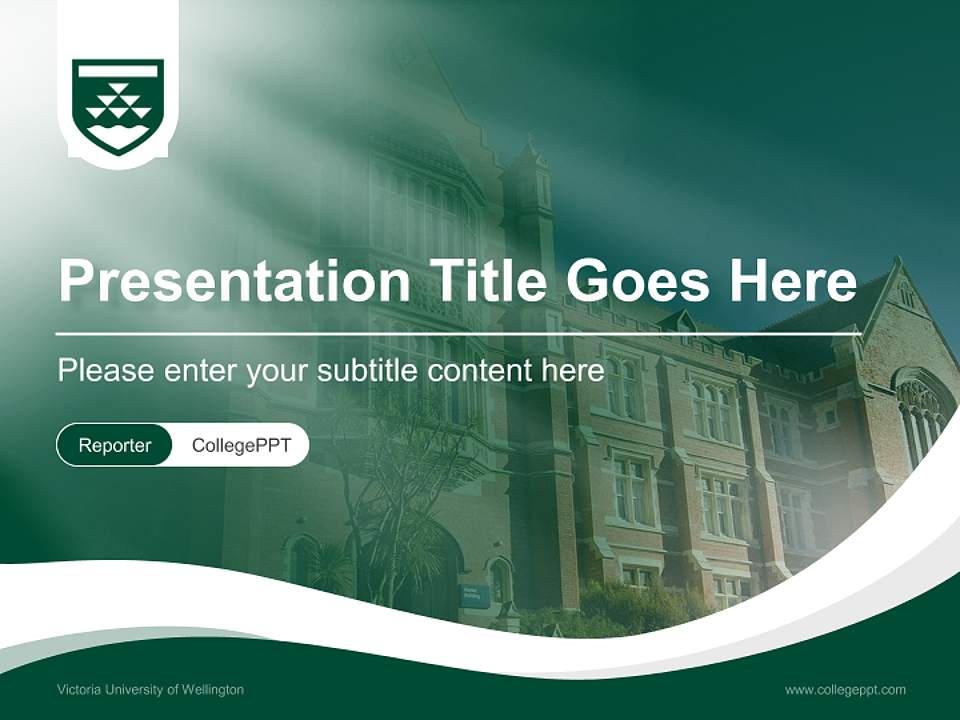 Presentation Title Goes Here

Please enter your subtitle content here

Reporter CollegePPT

Victoria University of Wellington

www.collegeppt.com